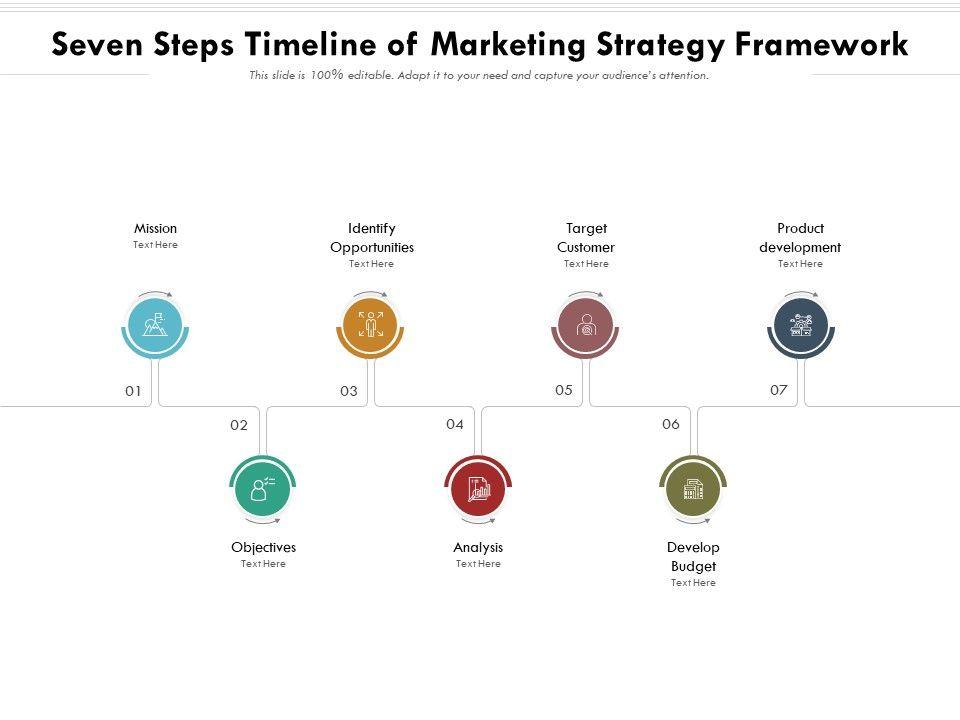 Seven Steps Timeline of Marketing Strategy Framework

This slide is 100% editable. Adapt it to your need and capture your audience's attention.

Mission
Text Here

01

Identify Opportunities
Text Here

03

Target Customer
Text Here

05

Product development
Text Here

07

02

Objectives
Text Here

04

Analysis
Text Here

06

Develop Budget
Text Here